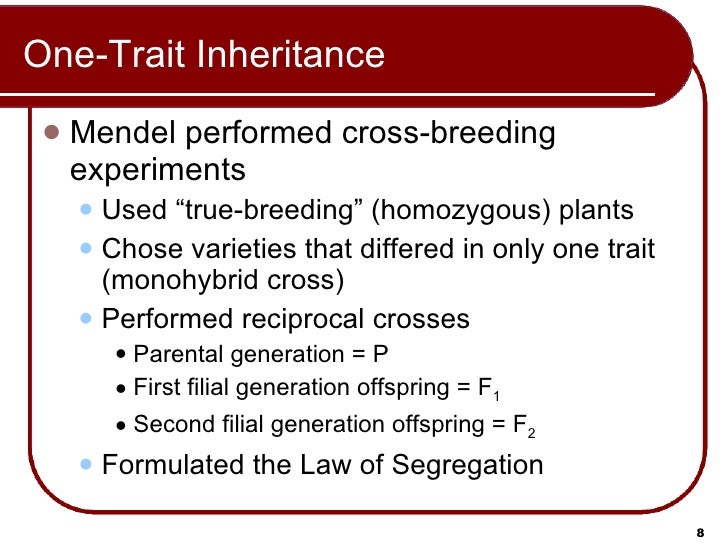 One-Trait Inheritance

- Mendel performed cross-breeding experiments
  - Used “true-breeding” (homozygous) plants
  - Chose varieties that differed in only one trait (monohybrid cross)
  - Performed reciprocal crosses
    - Parental generation = P
    - First filial generation offspring = $F_1$
    - Second filial generation offspring = $F_2$
  - Formulated the Law of Segregation

8